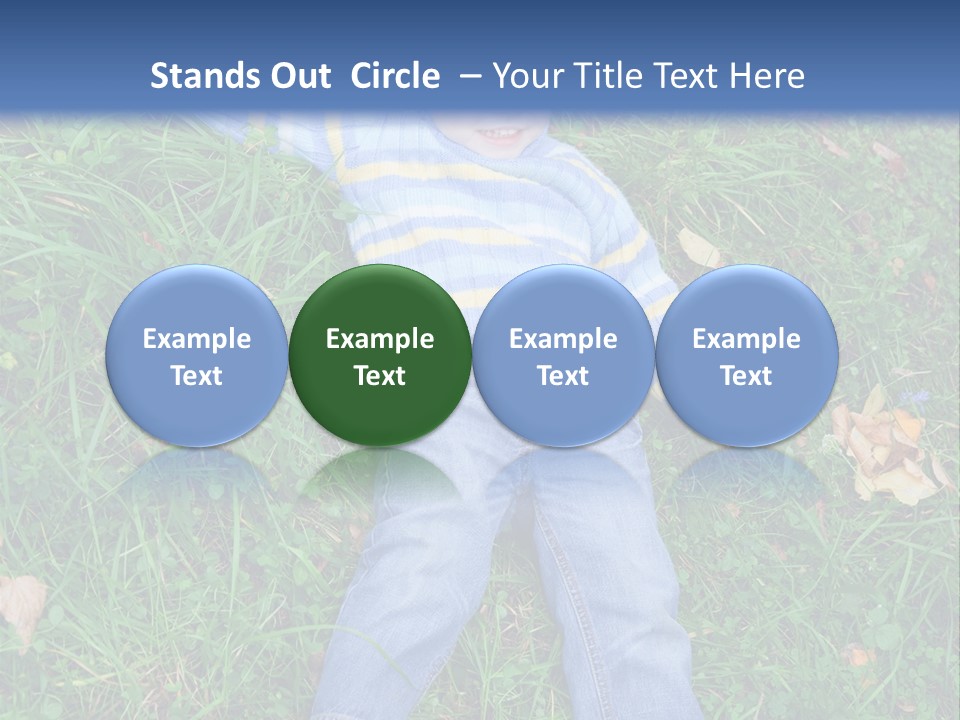 Stands Out Circle – Your Title Text Here

Example Text

Example Text

Example Text

Example Text